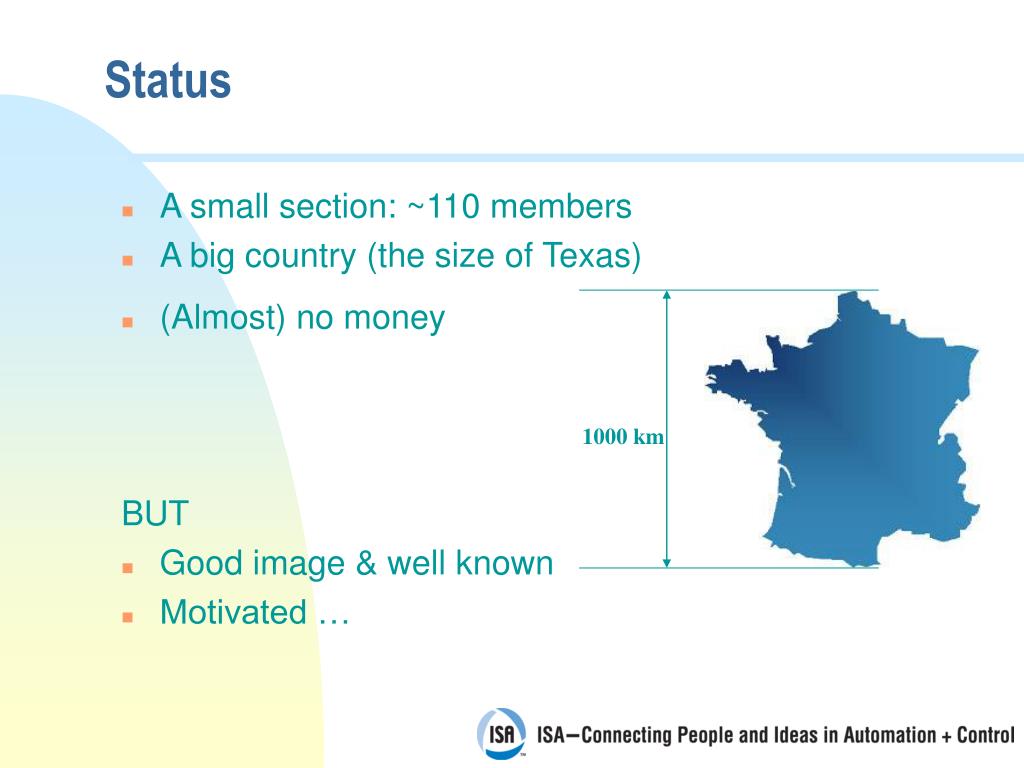 Status

- A small section: ~110 members
- A big country (the size of Texas)
- (Almost) no money

1000 km

BUT

- Good image & well known
- Motivated …

ISA

ISA—Connecting People and Ideas in Automation + Control